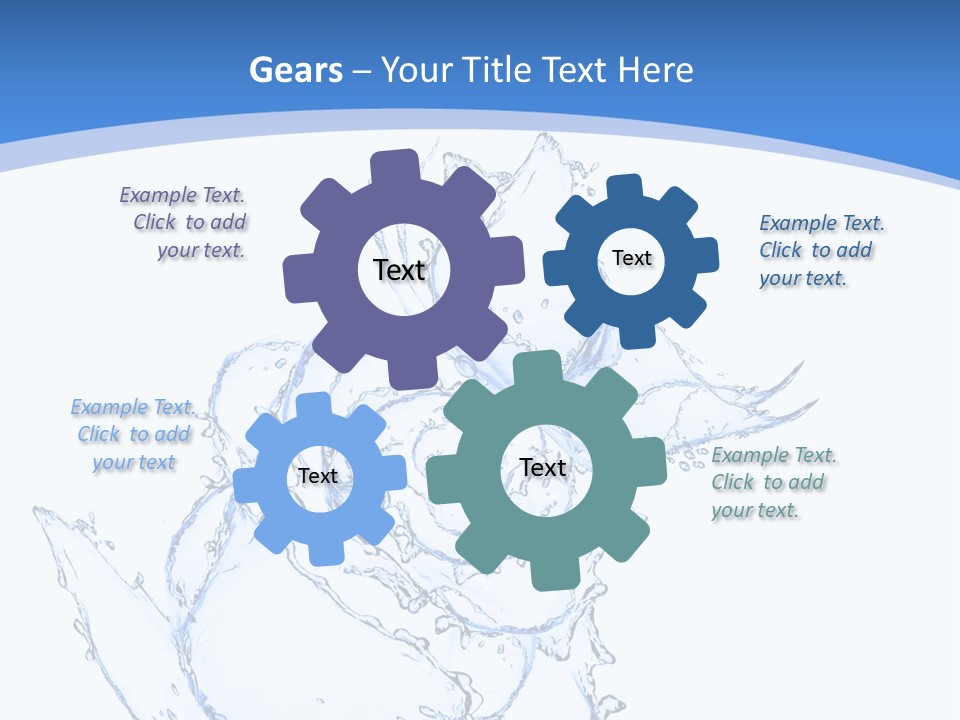 Gears – Your Title Text Here

Example Text. Click to add your text.

Text

Text

Example Text. Click to add your text.

Example Text. Click to add your text

Text

Text

Example Text. Click to add your text.